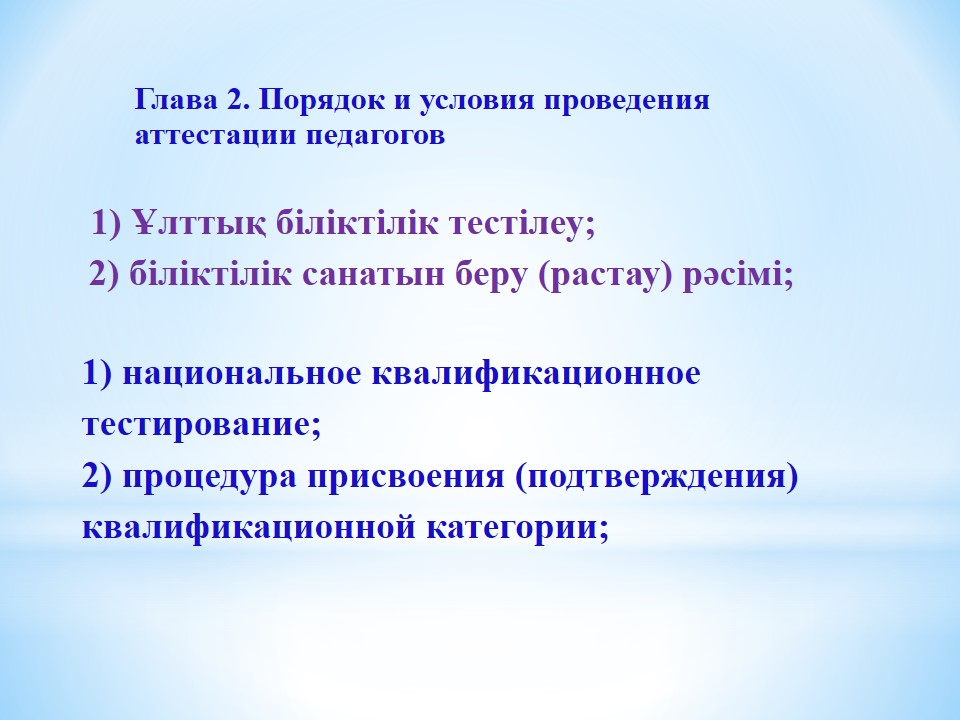 Глава 2. Порядок и условия проведения аттестации педагогов

1) Ұлттық біліктілік тестілеу;
2) біліктілік санатын беру (растау) рәсімі;

1) национальное квалификационное тестирование;
2) процедура присвоения (подтверждения) квалификационной категории;